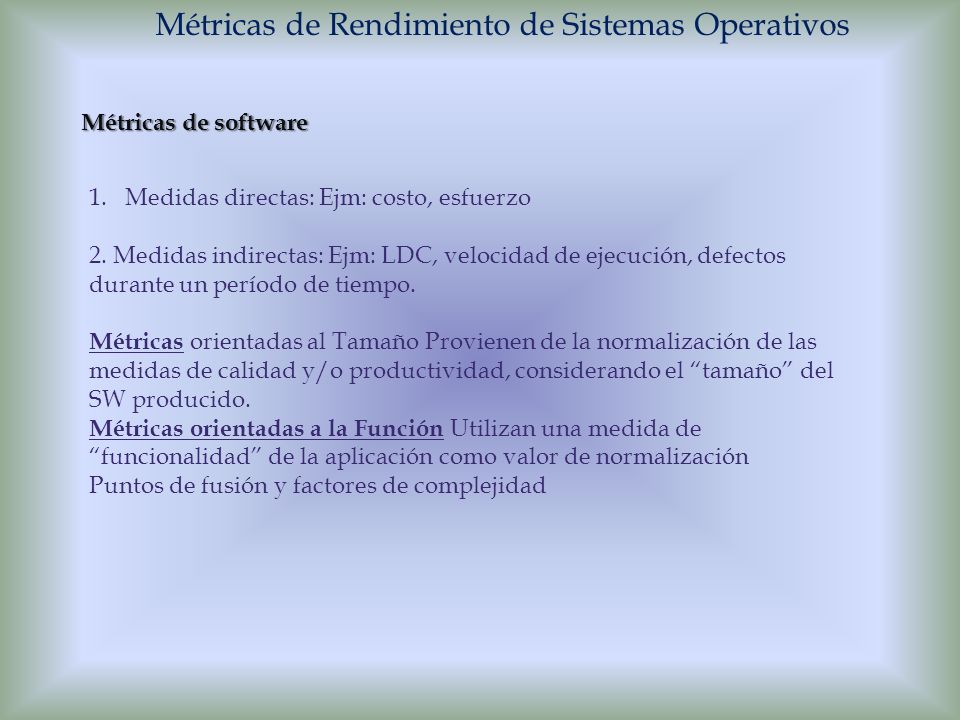 Métricas de Rendimiento de Sistemas Operativos

Métricas de software

1. Medidas directas: Ejm: costo, esfuerzo

2. Medidas indirectas: Ejm: LDC, velocidad de ejecución, defectos durante un período de tiempo.

Métricas orientadas al Tamaño Provienen de la normalización de las medidas de calidad y/o productividad, considerando el “tamaño” del SW producido.
Métricas orientadas a la Función Utilizan una medida de “funcionalidad” de la aplicación como valor de normalización
Puntos de fusión y factores de complejidad